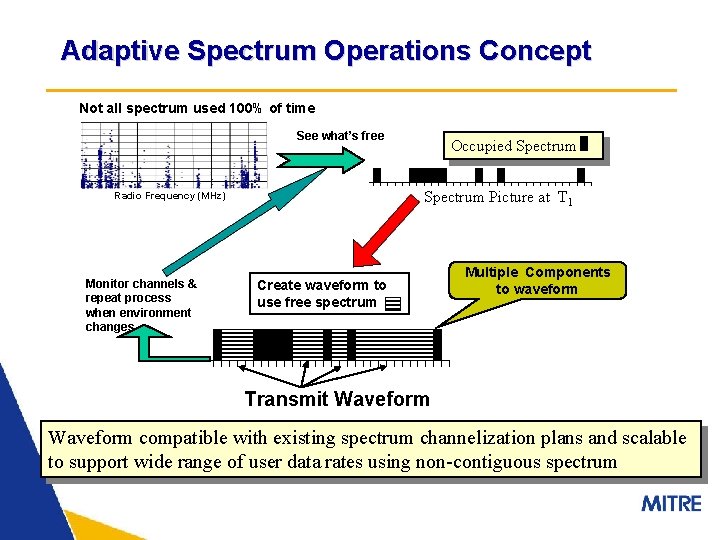 Adaptive Spectrum Operations Concept

Not all spectrum used 100% of time

Radio Frequency (MHz)

See what's free

Occupied Spectrum

Spectrum Picture at $T_1$

Monitor channels & repeat process when environment changes

Create waveform to use free spectrum

Multiple Components to waveform

Transmit Waveform

Waveform compatible with existing spectrum channelization plans and scalable to support wide range of user data rates using non-contiguous spectrum

MITRE